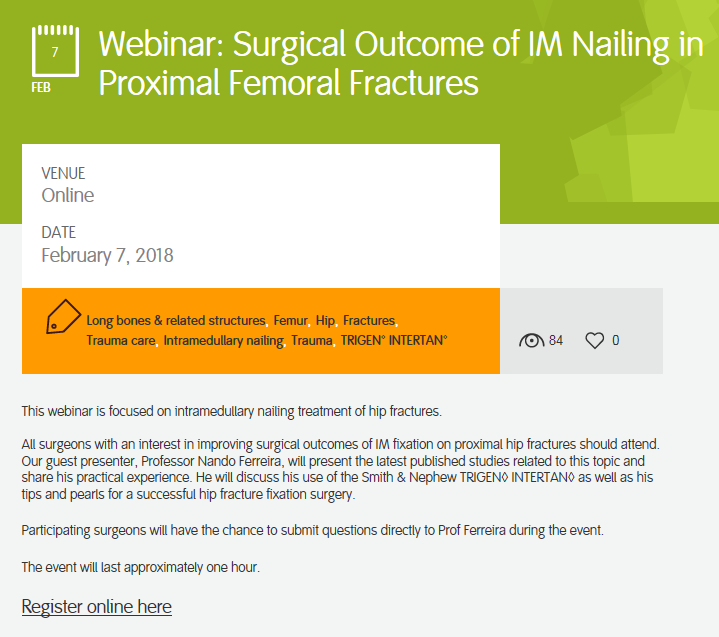 7
FEB

Webinar: Surgical Outcome of IM Nailing in Proximal Femoral Fractures

VENUE
Online

DATE
February 7, 2018

Long bones & related structures, Femur, Hip, Fractures, Trauma care, Intramedullary nailing, Trauma, TRIGEN° INTERTAN°

84 0

This webinar is focused on intramedullary nailing treatment of hip fractures.

All surgeons with an interest in improving surgical outcomes of IM fixation on proximal hip fractures should attend. Our guest presenter, Professor Nando Ferreira, will present the latest published studies related to this topic and share his practical experience. He will discuss his use of the Smith & Nephew TRIGEN◊ INTERTAN◊ as well as his tips and pearls for a successful hip fracture fixation surgery.

Participating surgeons will have the chance to submit questions directly to Prof Ferreira during the event.

The event will last approximately one hour.

Register online here